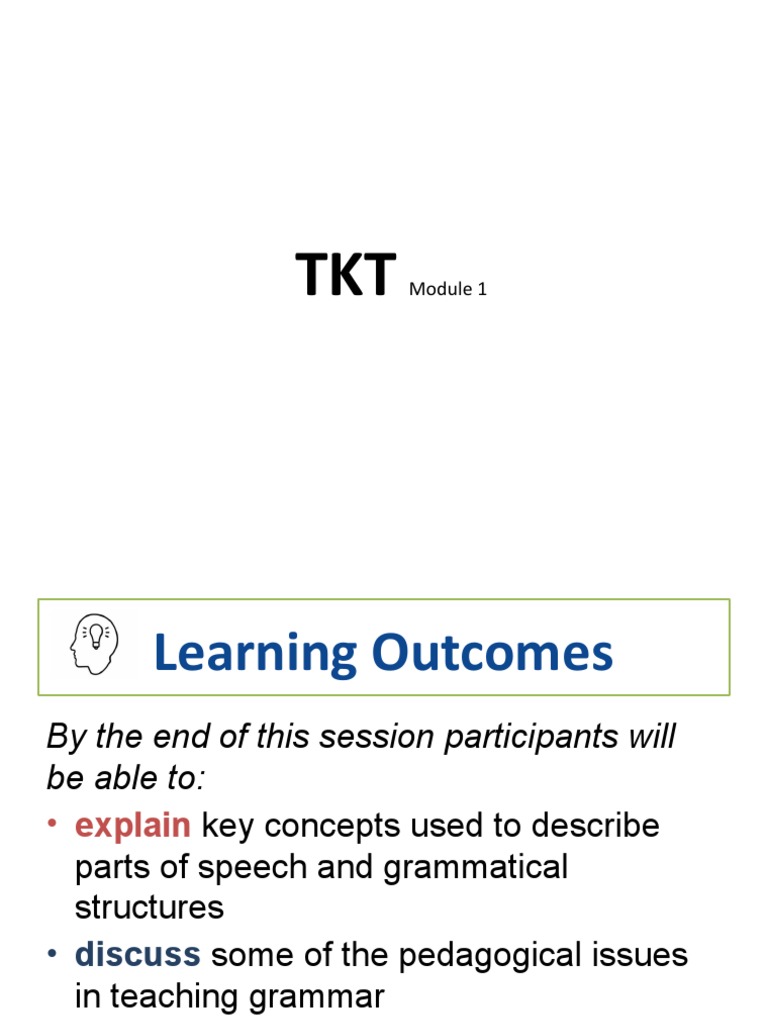 TKT Module 1

Learning Outcomes

By the end of this session participants will be able to:

• explain key concepts used to describe parts of speech and grammatical structures
• discuss some of the pedagogical issues in teaching grammar